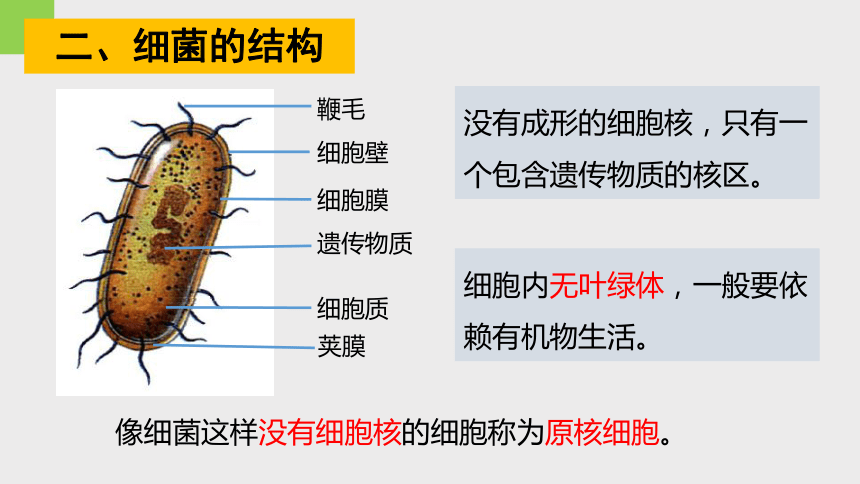 二、细菌的结构

鞭毛
细胞壁
细胞膜
遗传物质
细胞质
荚膜

没有成形的细胞核，只有一个包含遗传物质的核区。

细胞内无叶绿体，一般要依赖有机物生活。

像细菌这样没有细胞核的细胞称为原核细胞。